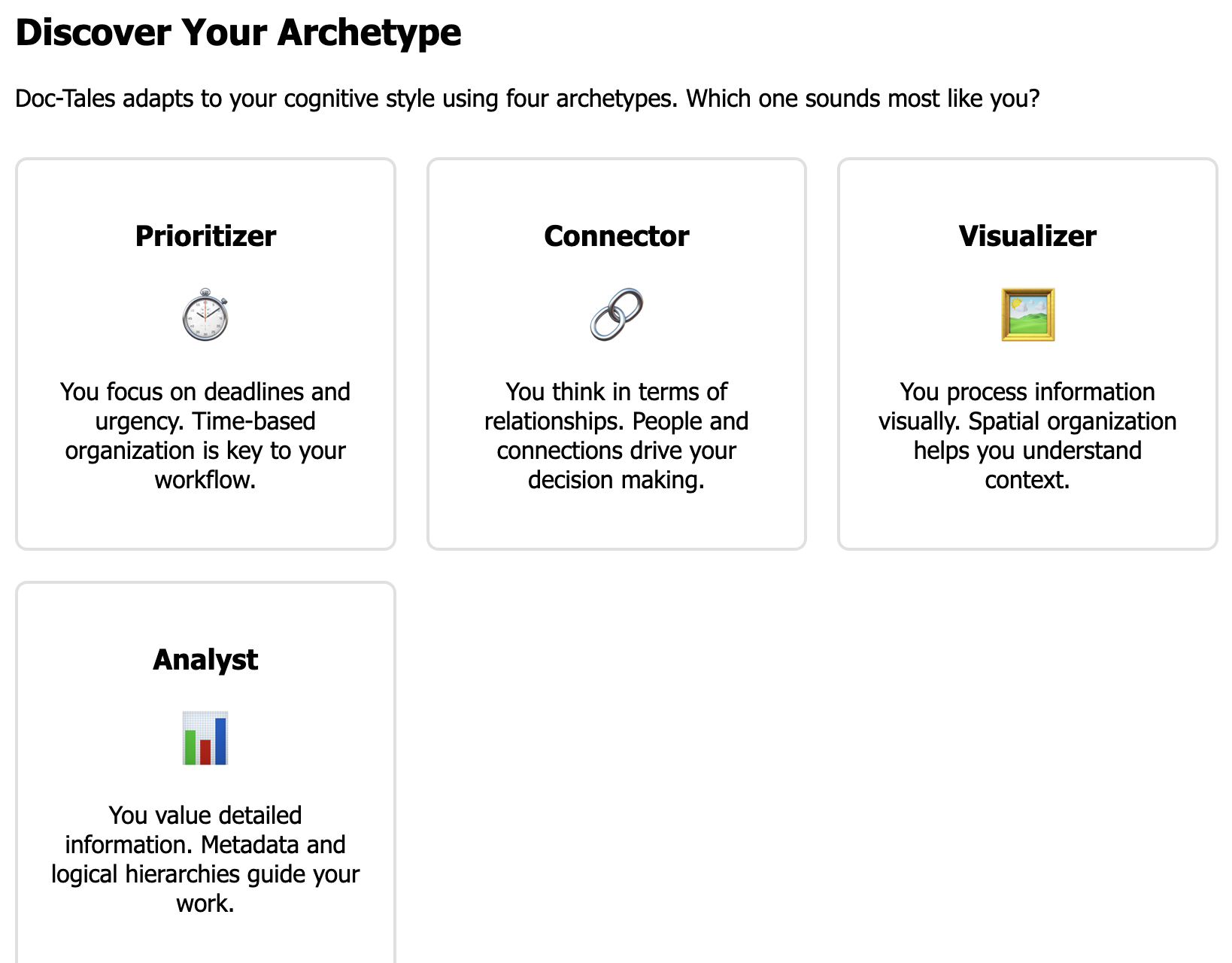 Discover Your Archetype

Doc-Tales adapts to your cognitive style using four archetypes. Which one sounds most like you?

Prioritizer

You focus on deadlines and urgency. Time-based organization is key to your workflow.

Connector

You think in terms of relationships. People and connections drive your decision making.

Visualizer

You process information visually. Spatial organization helps you understand context.

Analyst

You value detailed information. Metadata and logical hierarchies guide your work.